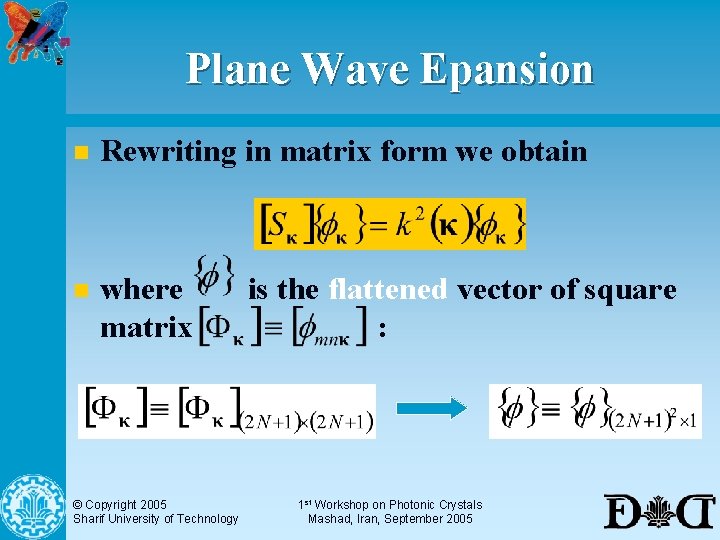 Plane Wave Epansion

Rewriting in matrix form we obtain

$[S_{\kappa}]\{\phi_{\kappa}\} = k^2(\kappa)\{\phi_{\kappa}\}$

where $\{\phi\}$ is the flattened vector of square matrix $[\Phi_{\kappa}] \equiv [\phi_{mn\kappa}]$ :

$[\Phi_{\kappa}] \equiv [\Phi_{\kappa}]_{(2N+1)\times(2N+1)}$

$\{\phi\} \equiv \{\phi\}_{(2N+1)^2\times 1}$

© Copyright 2005
Sharif University of Technology

1st Workshop on Photonic Crystals
Mashad, Iran, September 2005